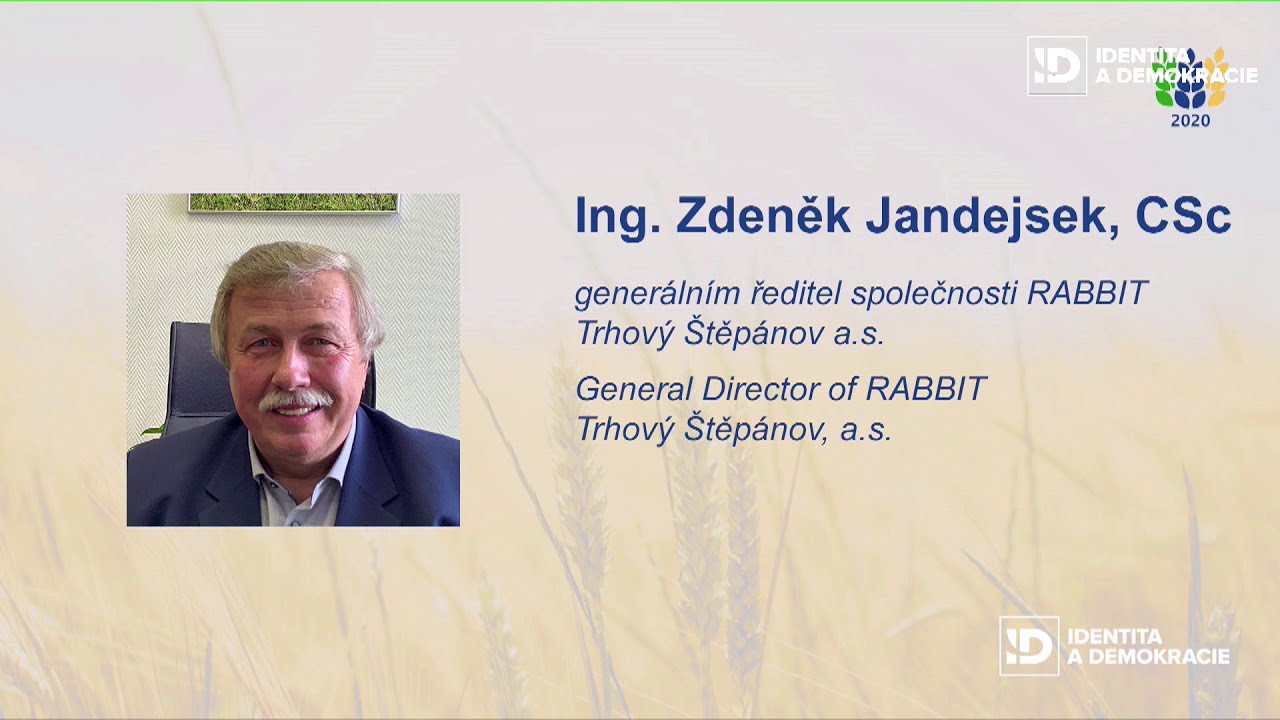 ID IDENTITA A DEMOKRACIE 2020

Ing. Zdeněk Jandejsek, CSc

generálním ředitel společnosti RABBIT Trhový Štěpánov a.s.

General Director of RABBIT Trhový Štěpánov, a.s.

ID IDENTITA A DEMOKRACIE